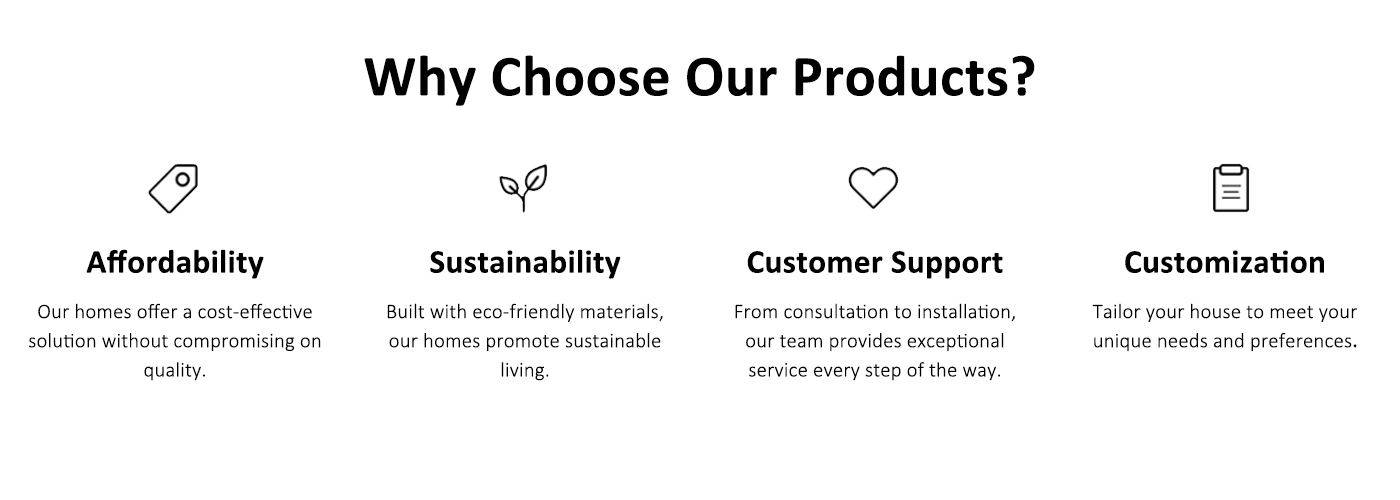 Why Choose Our Products?

Affordability

Our homes offer a cost-effective solution without compromising on quality.

Sustainability

Built with eco-friendly materials, our homes promote sustainable living.

Customer Support

From consultation to installation, our team provides exceptional service every step of the way.

Customization

Tailor your house to meet your unique needs and preferences.